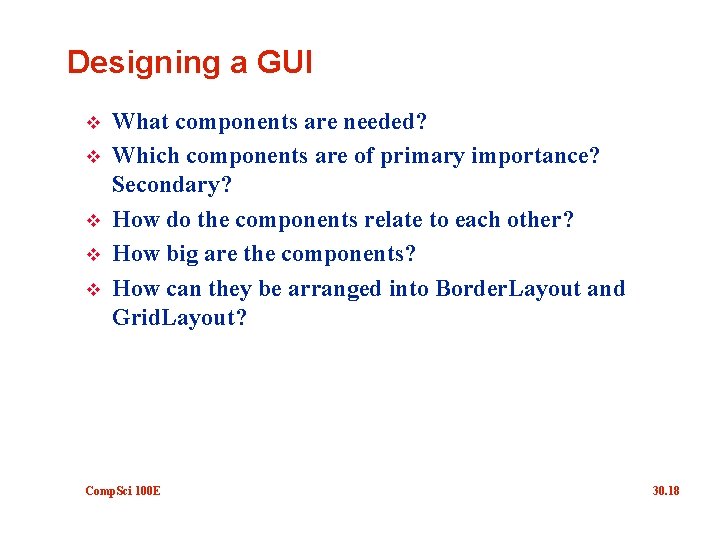 Designing a GUI

❖ What components are needed?

❖ Which components are of primary importance? Secondary?

❖ How do the components relate to each other?

❖ How big are the components?

❖ How can they be arranged into BorderLayout and GridLayout?

CompSci 100E

30.18